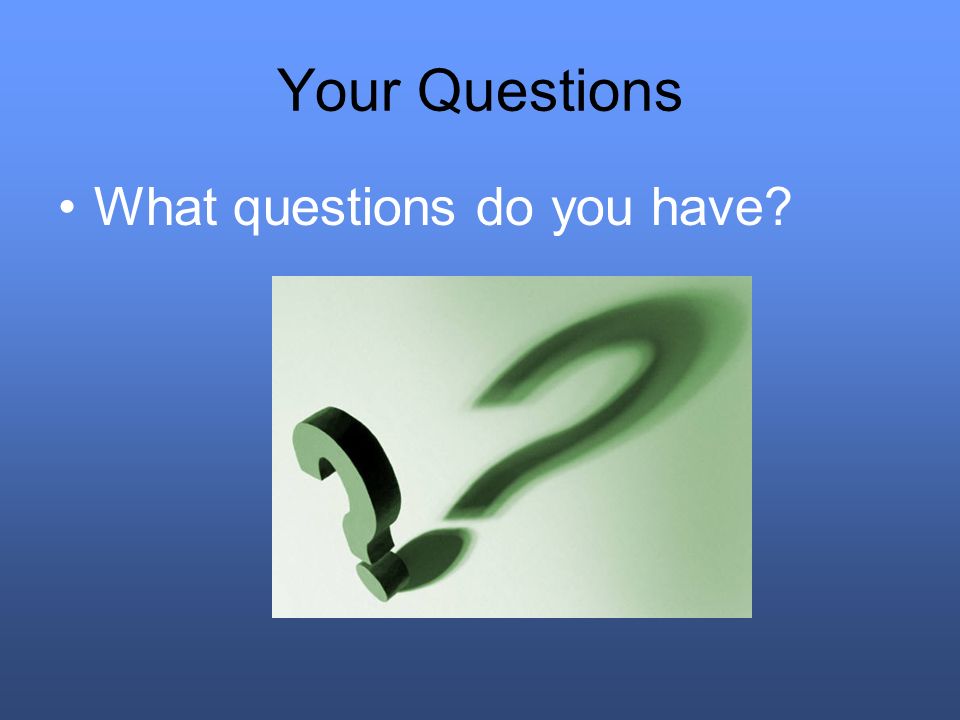 Your Questions

• What questions do you have?